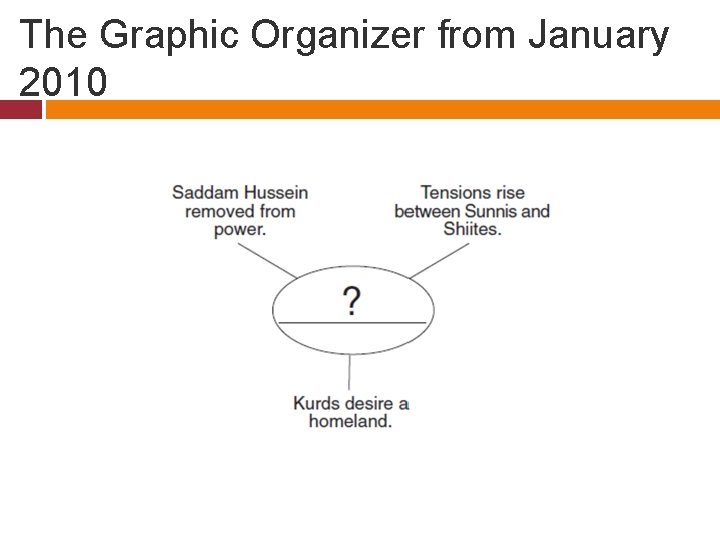 The Graphic Organizer from January 2010

Saddam Hussein removed from power.

Tensions rise between Sunnis and Shiites.

?

Kurds desire a homeland.